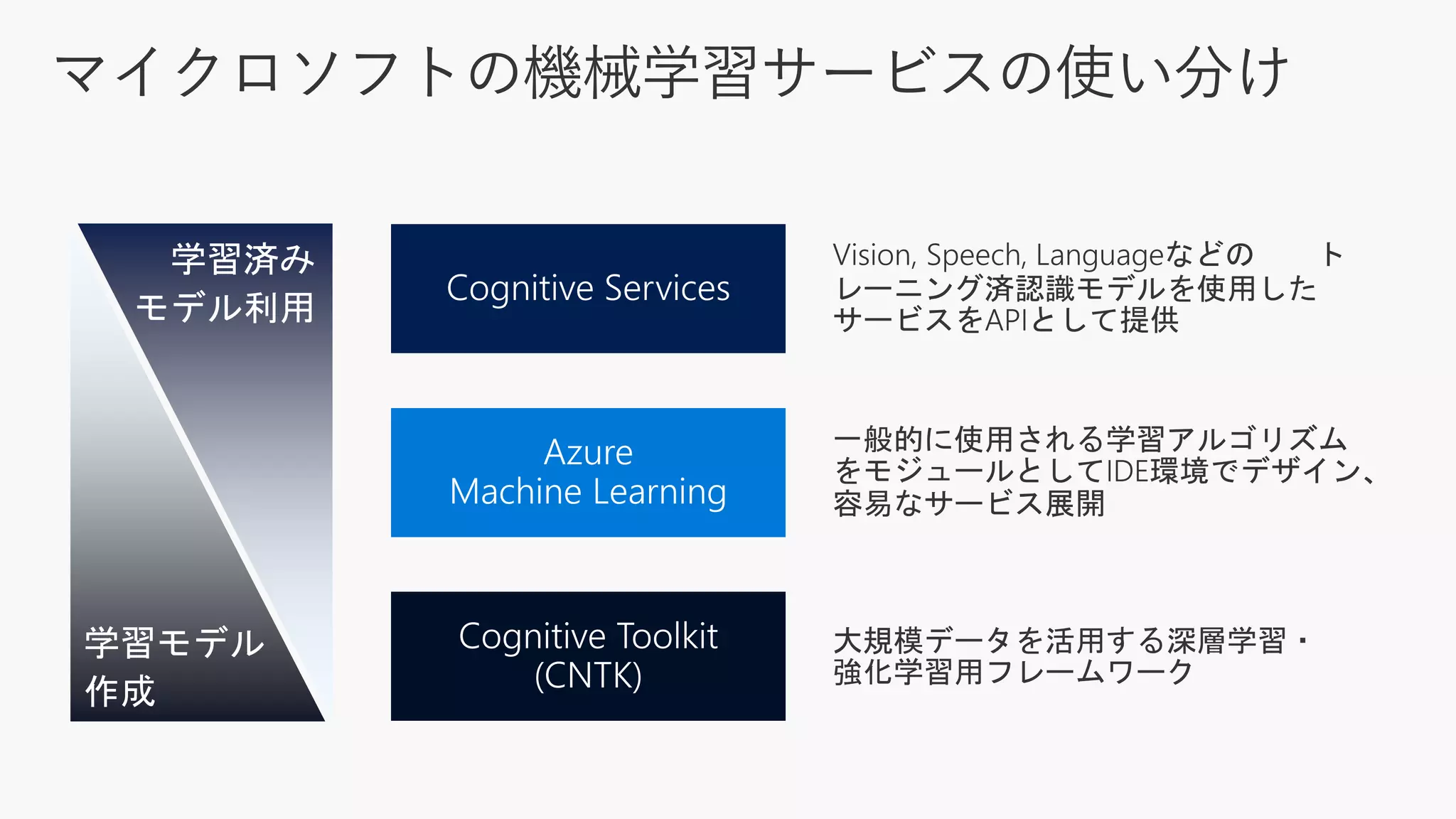 マイクロソフトの機械学習サービスの使い分け

学習済み
モデル利用

学習モデル
作成

Cognitive Services

Vision, Speech, Languageなどの　　ト
レーニング済認識モデルを使用した
サービスをAPIとして提供

Azure
Machine Learning

一般的に使用される学習アルゴリズム
をモジュールとしてIDE環境でデザイン、
容易なサービス展開

Cognitive Toolkit
(CNTK)

大規模データを活用する深層学習・
強化学習用フレームワーク